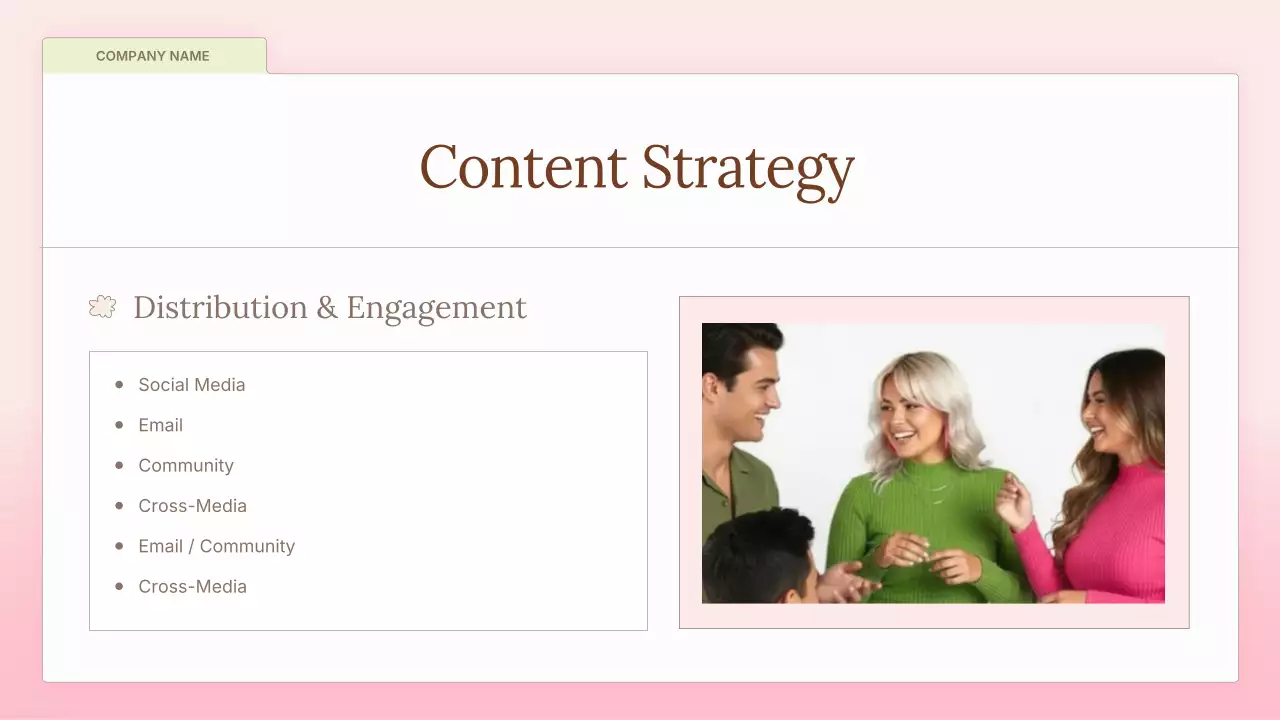 COMPANY NAME

Content Strategy

Distribution & Engagement

- Social Media
- Email
- Community
- Cross-Media
- Email / Community
- Cross-Media